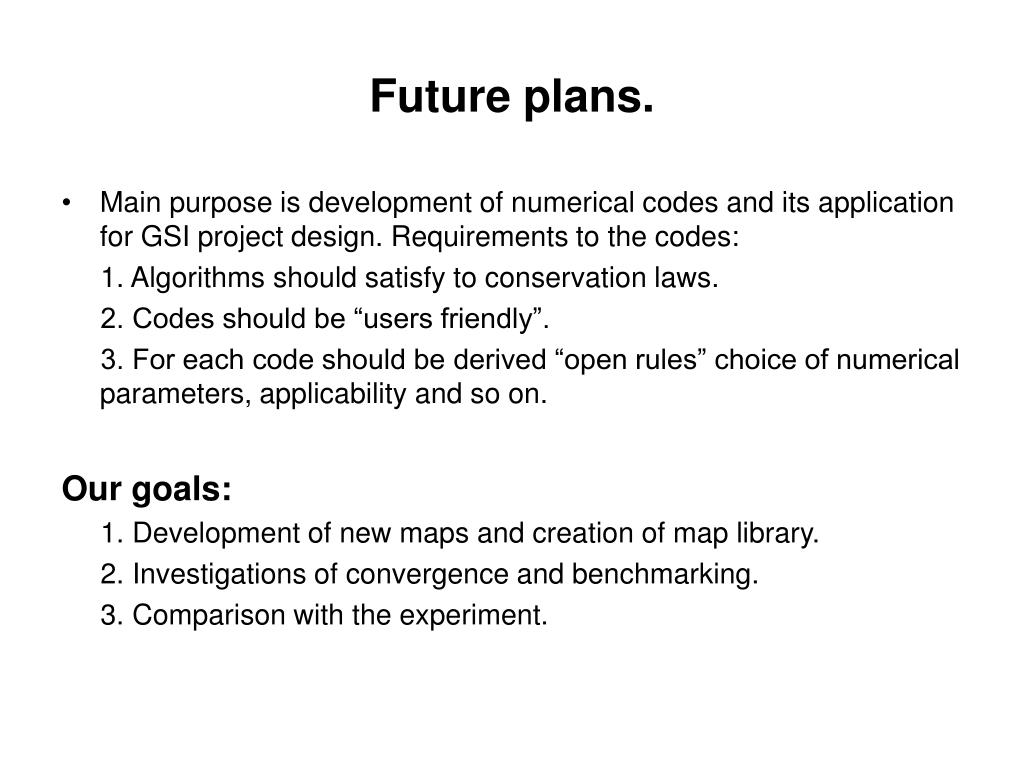 Future plans.

• Main purpose is development of numerical codes and its application for GSI project design. Requirements to the codes:

1. Algorithms should satisfy to conservation laws.

2. Codes should be “users friendly”.

3. For each code should be derived “open rules” choice of numerical parameters, applicability and so on.

Our goals:

1. Development of new maps and creation of map library.

2. Investigations of convergence and benchmarking.

3. Comparison with the experiment.